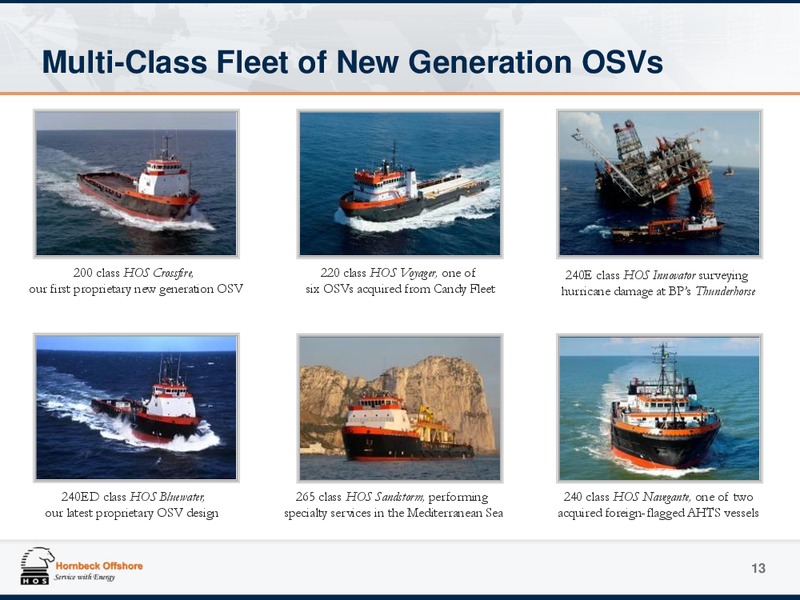 Multi-Class Fleet of New Generation OSVs

200 class HOS Crossfire, our first proprietary new generation OSV

220 class HOS Voyager, one of six OSVs acquired from Candy Fleet

240E class HOS Innovator surveying hurricane damage at BP's Thunderhorse

240ED class HOS Bluewater, our latest proprietary OSV design

265 class HOS Sandstorm, performing specialty services in the Mediterranean Sea

240 class HOS Navegante, one of two acquired foreign-flagged AHTS vessels

HOS

Hornbeck Offshore
Service with Energy

13